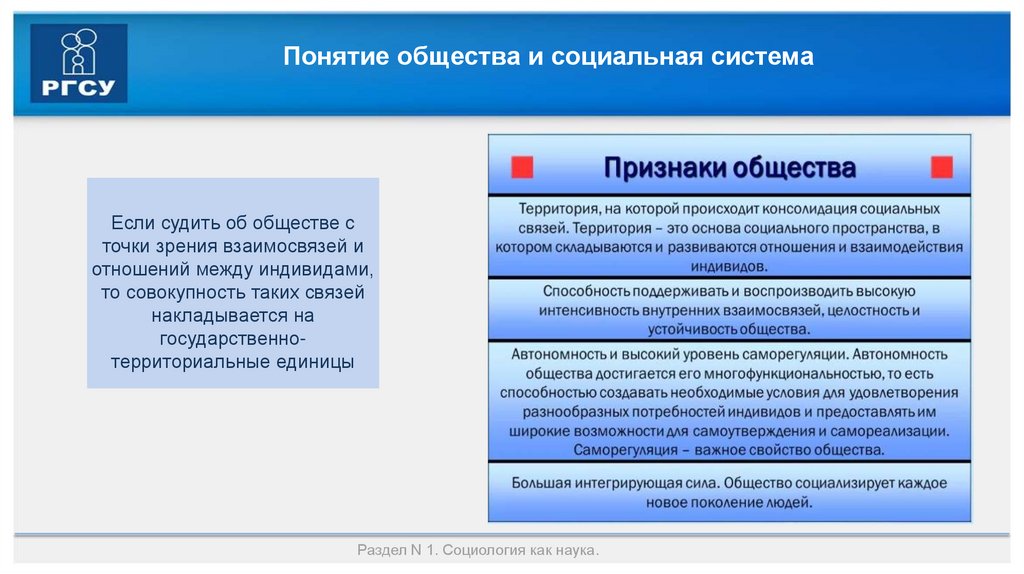 РГСУ

Понятие общества и социальная система

Если судить об обществе с точки зрения взаимосвязей и отношений между индивидами, то совокупность таких связей накладывается на государственно-территориальные единицы

Признаки общества

Территория, на которой происходит консолидация социальных связей. Территория – это основа социального пространства, в котором складываются и развиваются отношения и взаимодействия индивидов.

Способность поддерживать и воспроизводить высокую интенсивность внутренних взаимосвязей, целостность и устойчивость общества.

Автономность и высокий уровень саморегуляции. Автономность общества достигается его многофункциональностью, то есть способностью создавать необходимые условия для удовлетворения разнообразных потребностей индивидов и предоставлять им широкие возможности для самоутверждения и самореализации. Саморегуляция – важное свойство общества.

Большая интегрирующая сила. Общество социализирует каждое новое поколение людей.

Раздел N 1. Социология как наука.